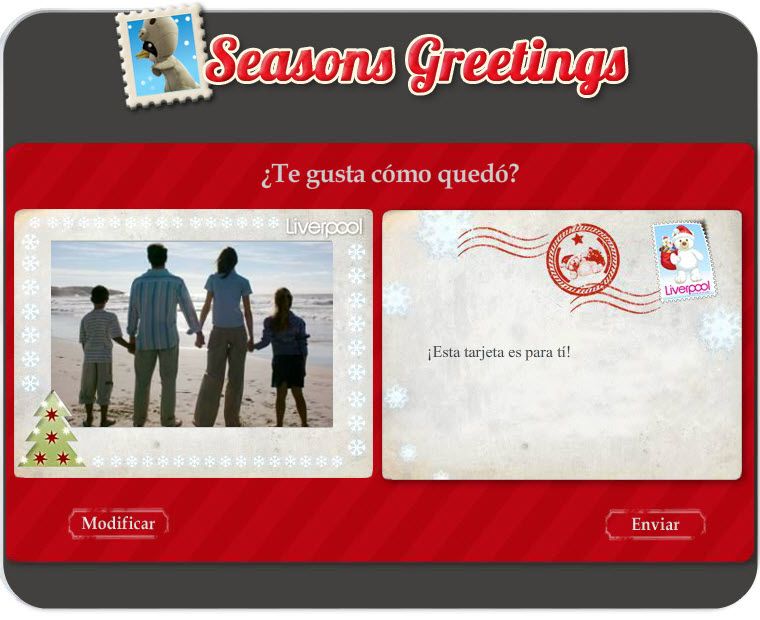 Seasons Greetings

¿Te gusta cómo quedó?

Liverpool

Liverpool

¡Esta tarjeta es para tí!

Modificar

Enviar